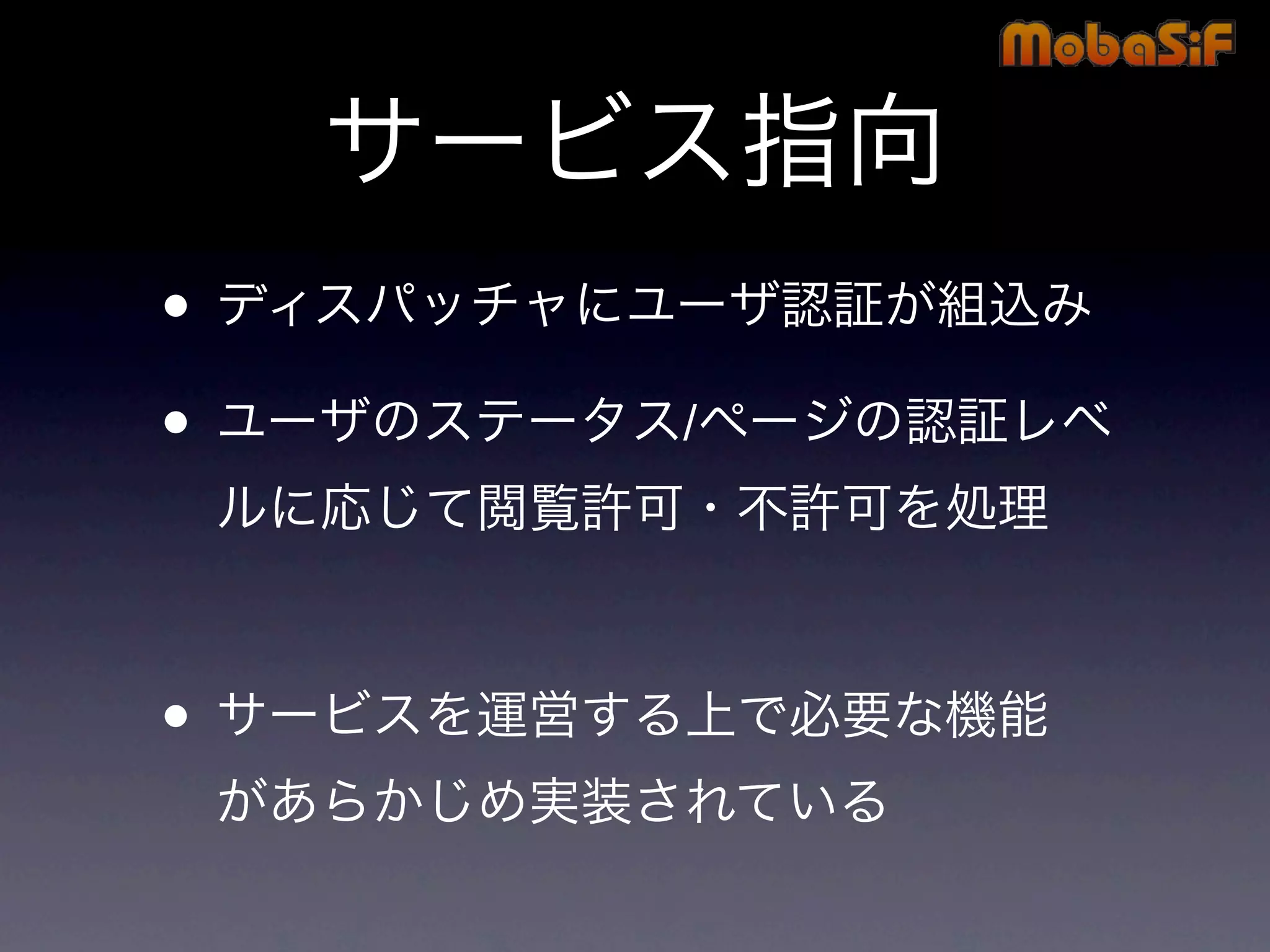 MobaSiF

サービス指向

• ディスパッチャにユーザ認証が組込み

• ユーザのステータス/ページの認証レベルに応じて閲覧許可・不許可を処理

• サービスを運営する上で必要な機能があらかじめ実装されている